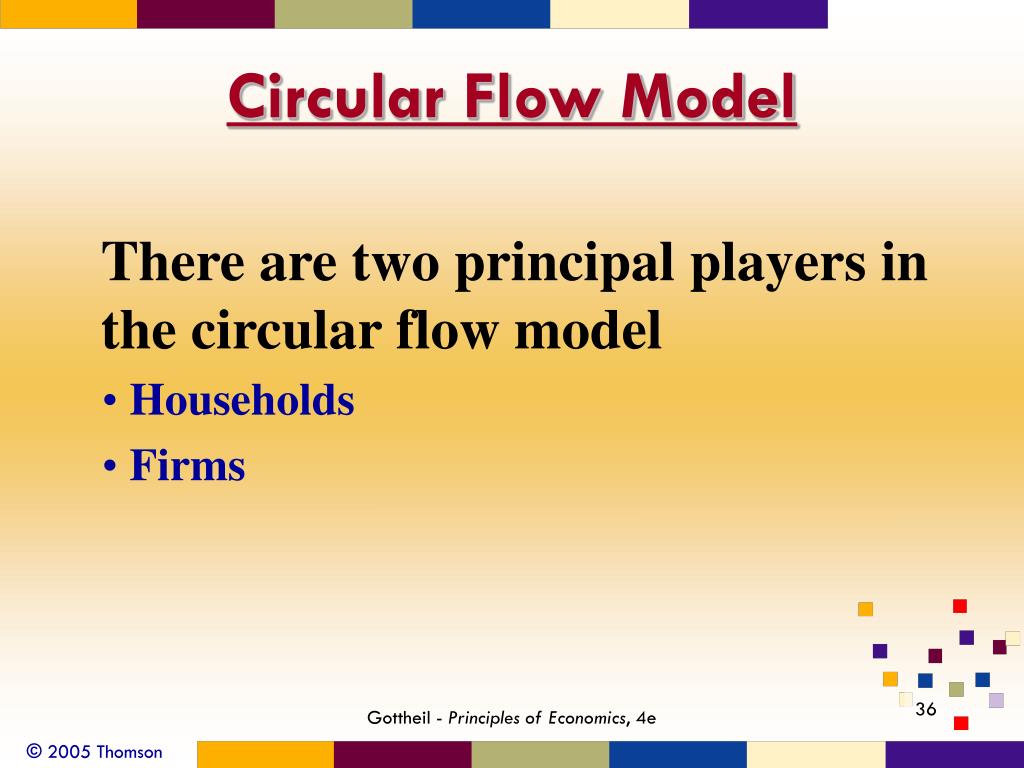 Circular Flow Model

There are two principal players in the circular flow model

• Households
• Firms

Gottheil - Principles of Economics, 4e

36

© 2005 Thomson